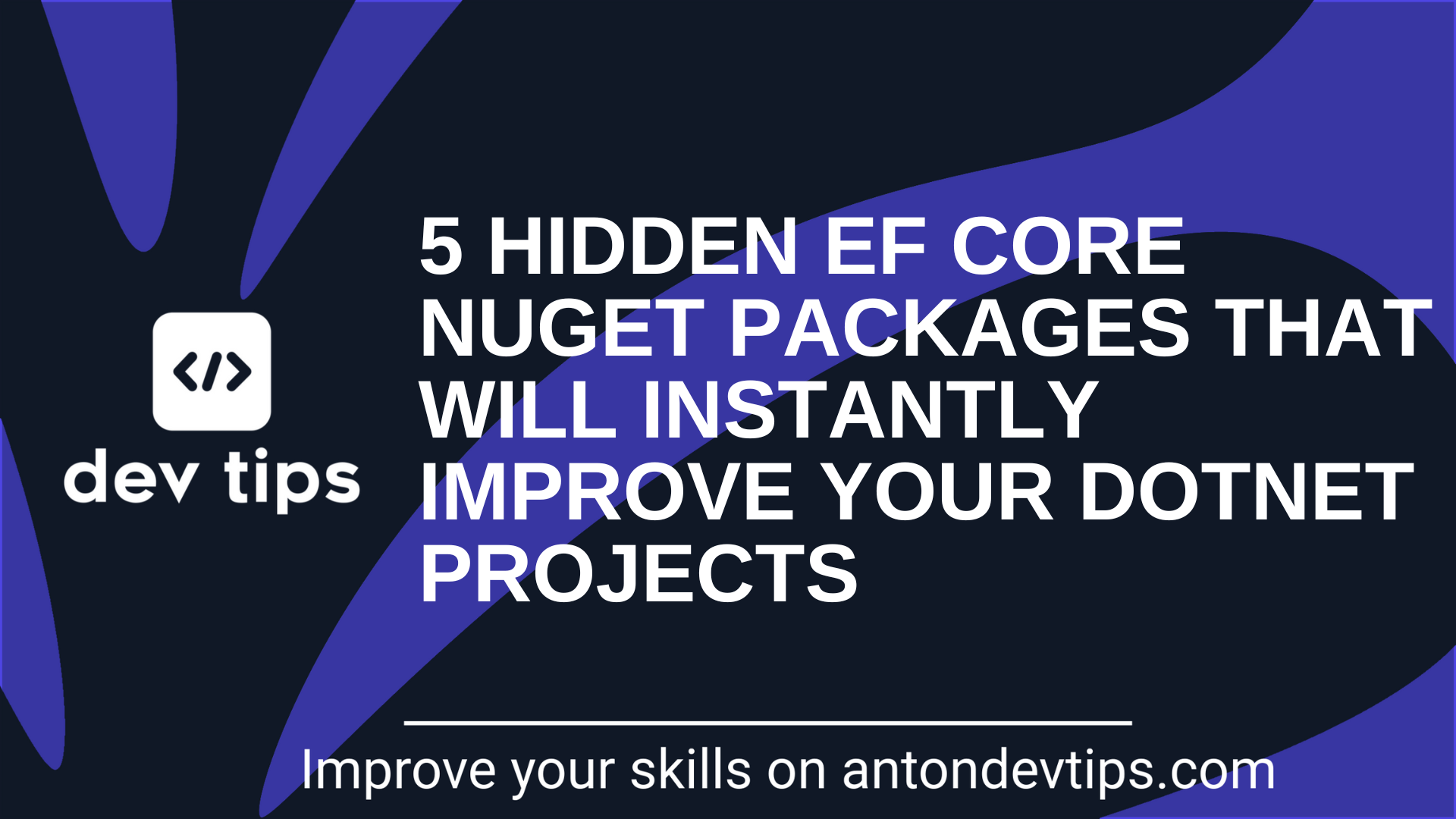 </>
dev tips

5 HIDDEN EF CORE NUGET PACKAGES THAT WILL INSTANTLY IMPROVE YOUR DOTNET PROJECTS

Improve your skills on antondevtips.com